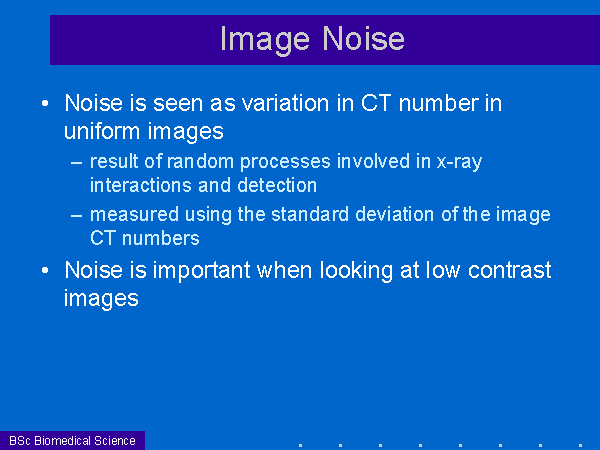 Image Noise

• Noise is seen as variation in CT number in uniform images
– result of random processes involved in x-ray interactions and detection
– measured using the standard deviation of the image CT numbers
• Noise is important when looking at low contrast images

BSc Biomedical Science